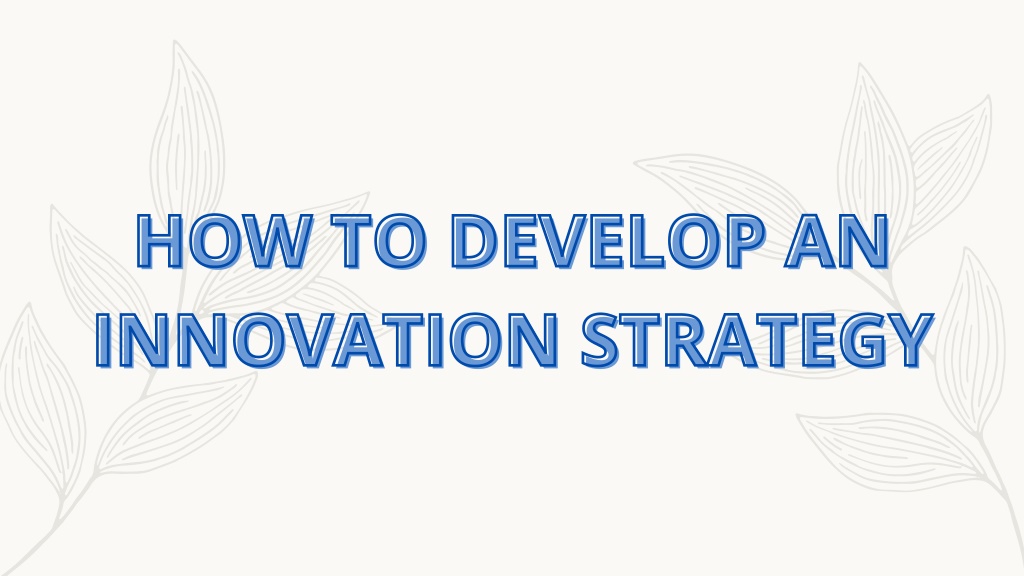 HOW TO DEVELOP AN INNOVATION STRATEGY